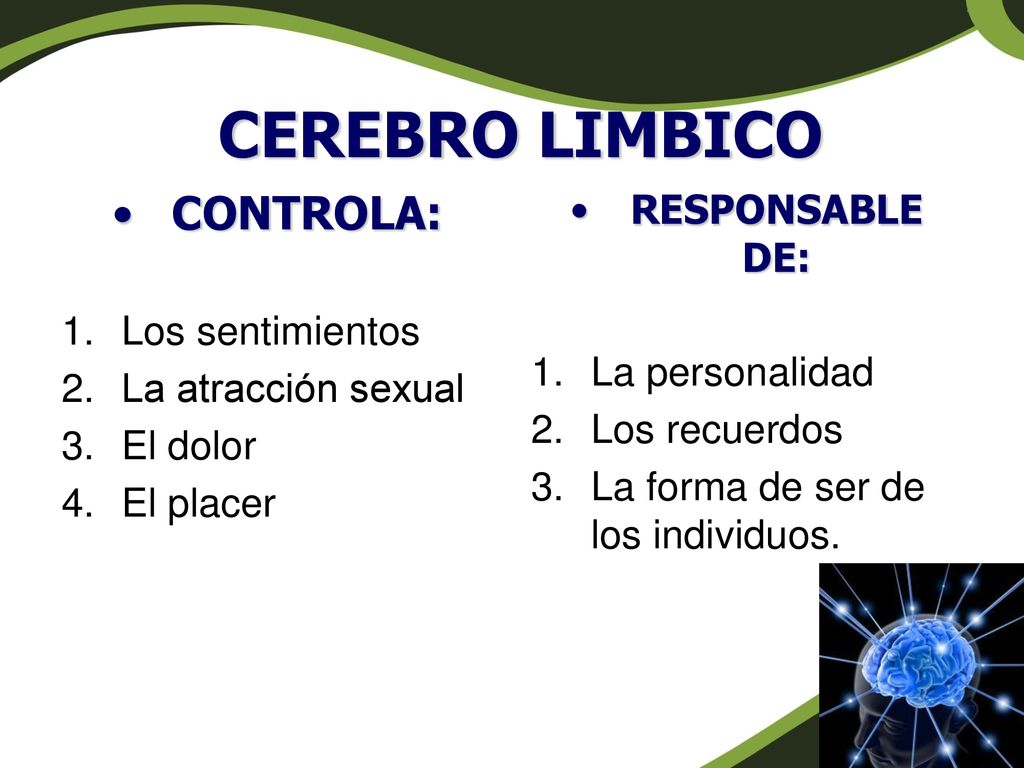 CEREBRO LIMBICO

• CONTROLA:

1. Los sentimientos
2. La atracción sexual
3. El dolor
4. El placer

• RESPONSABLE DE:

1. La personalidad
2. Los recuerdos
3. La forma de ser de los individuos.